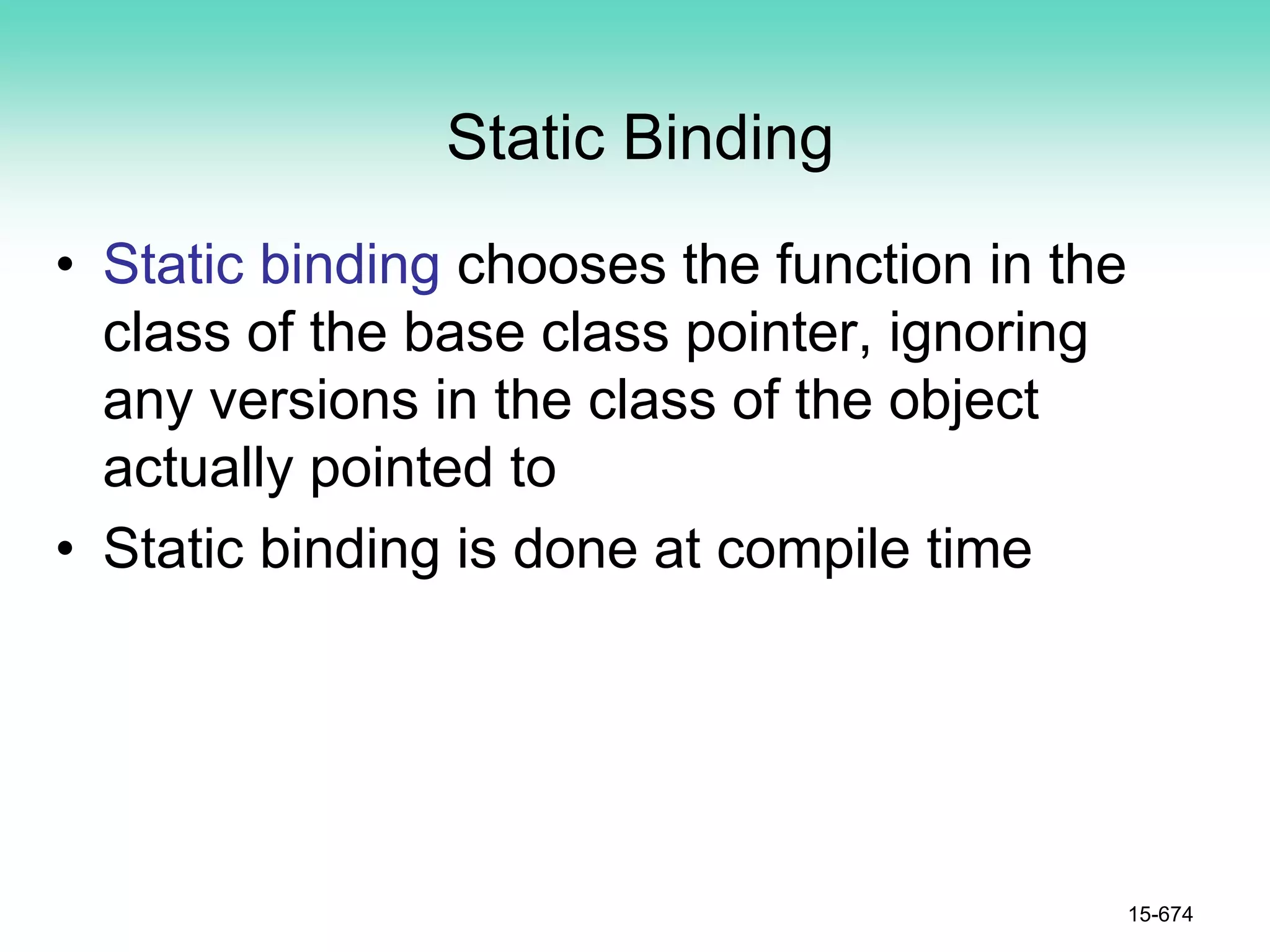 Static Binding

• Static binding chooses the function in the class of the base class pointer, ignoring any versions in the class of the object actually pointed to

• Static binding is done at compile time

15-674